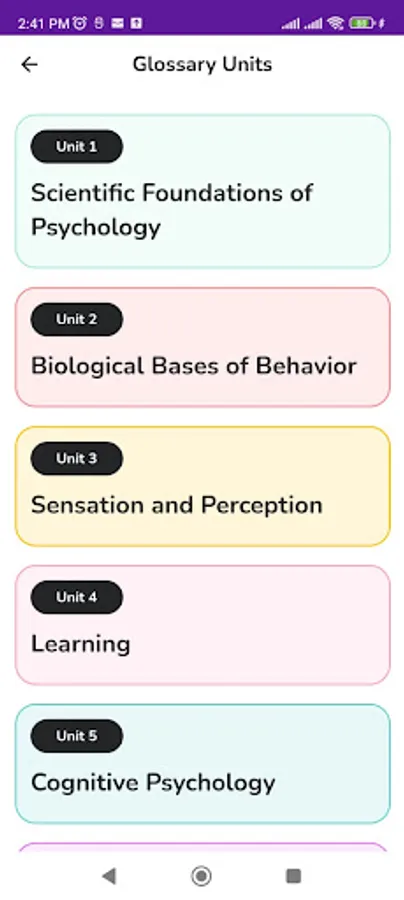 2:41 PM

Glossary Units

Unit 1

Scientific Foundations of Psychology

Unit 2

Biological Bases of Behavior

Unit 3

Sensation and Perception

Unit 4

Learning

Unit 5

Cognitive Psychology